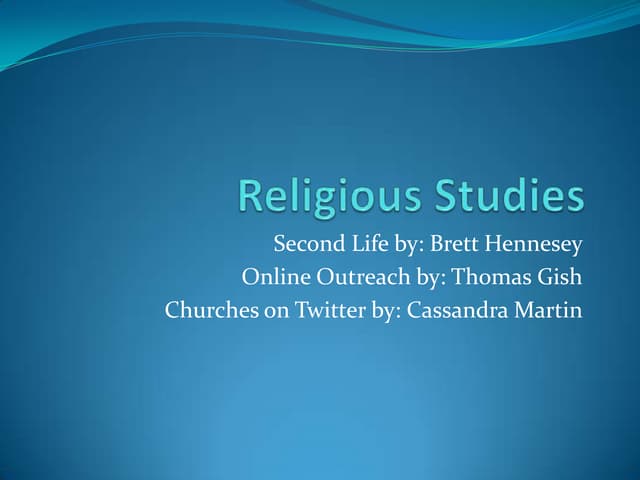 Religious Studies

Second Life by: Brett Hennesey
Online Outreach by: Thomas Gish
Churches on Twitter by: Cassandra Martin